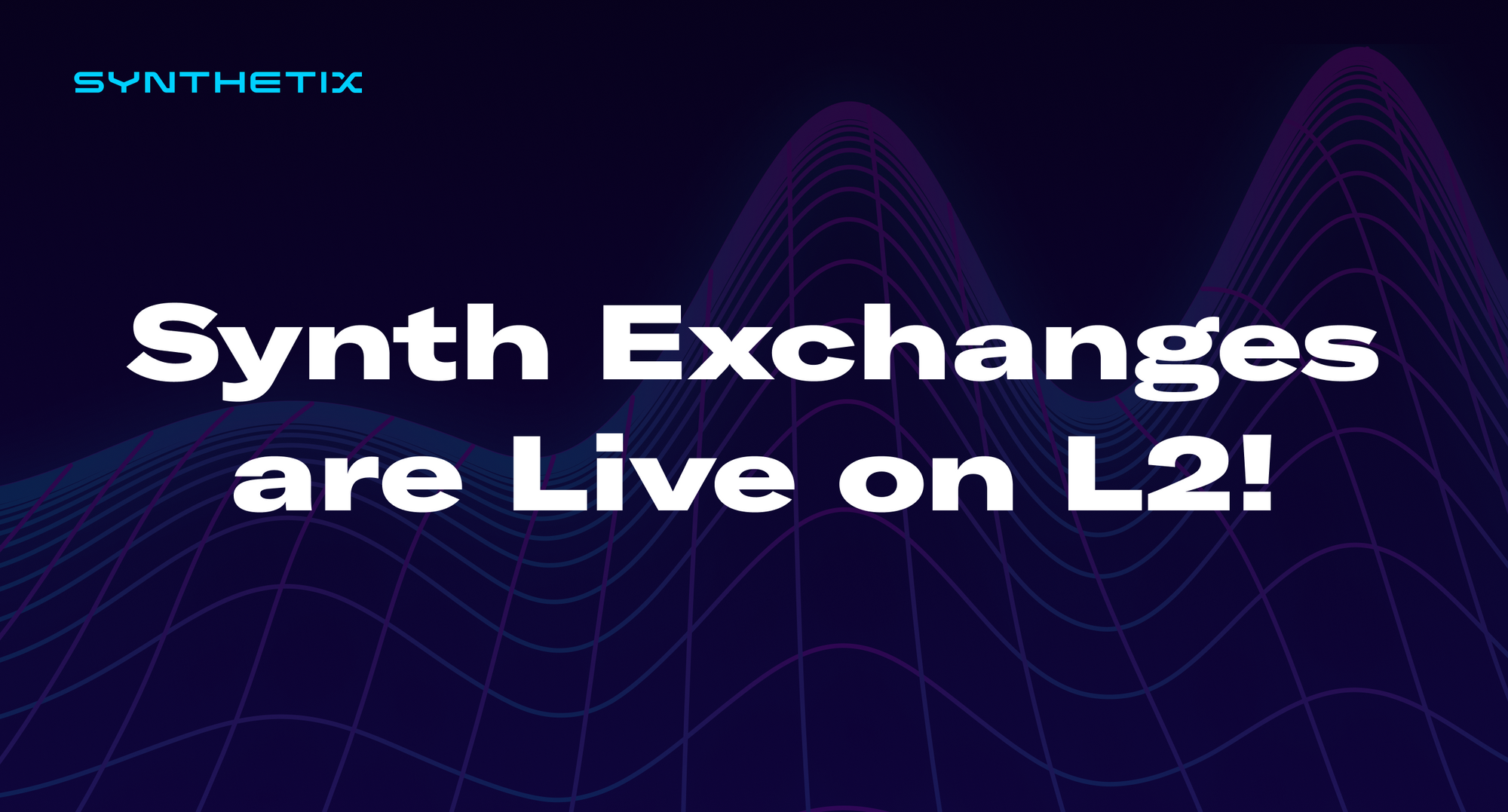 SYNTHETIX

Synth Exchanges are Live on L2!